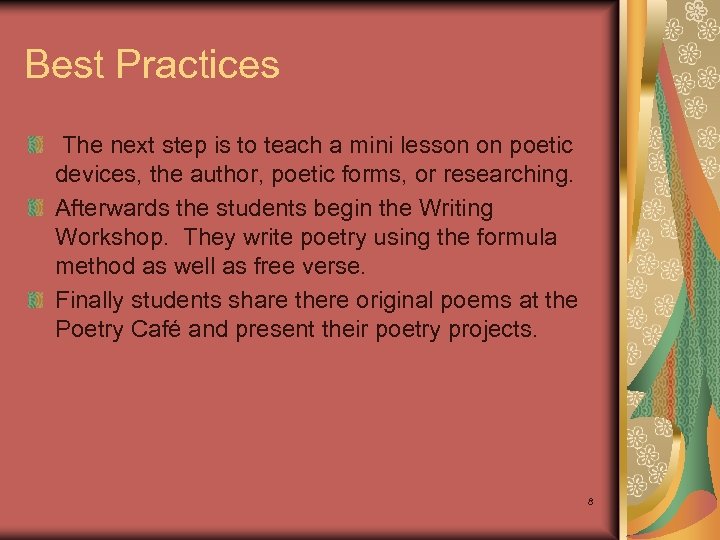 Best Practices

The next step is to teach a mini lesson on poetic devices, the author, poetic forms, or researching.

Afterwards the students begin the Writing Workshop. They write poetry using the formula method as well as free verse.

Finally students share there original poems at the Poetry Café and present their poetry projects.

8